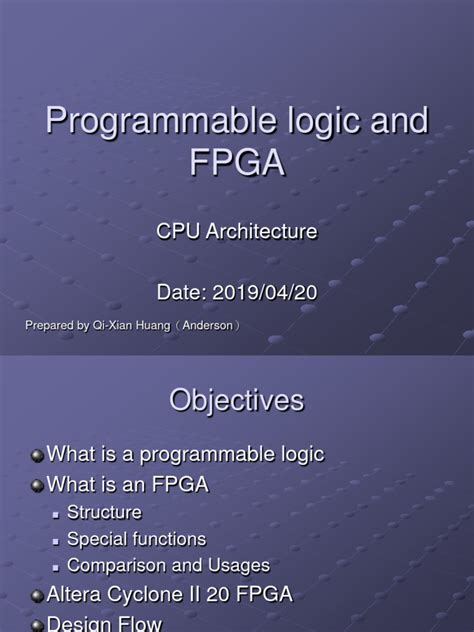 Programmable logic and FPGA

CPU Architecture

Date: 2019/04/20

Prepared by Qi-Xian Huang（Anderson）

Objectives

What is a programmable logic
What is an FPGA
Structure
Special functions
Comparison and Usages
Altera Cyclone II 20 FPGA
Design Flow